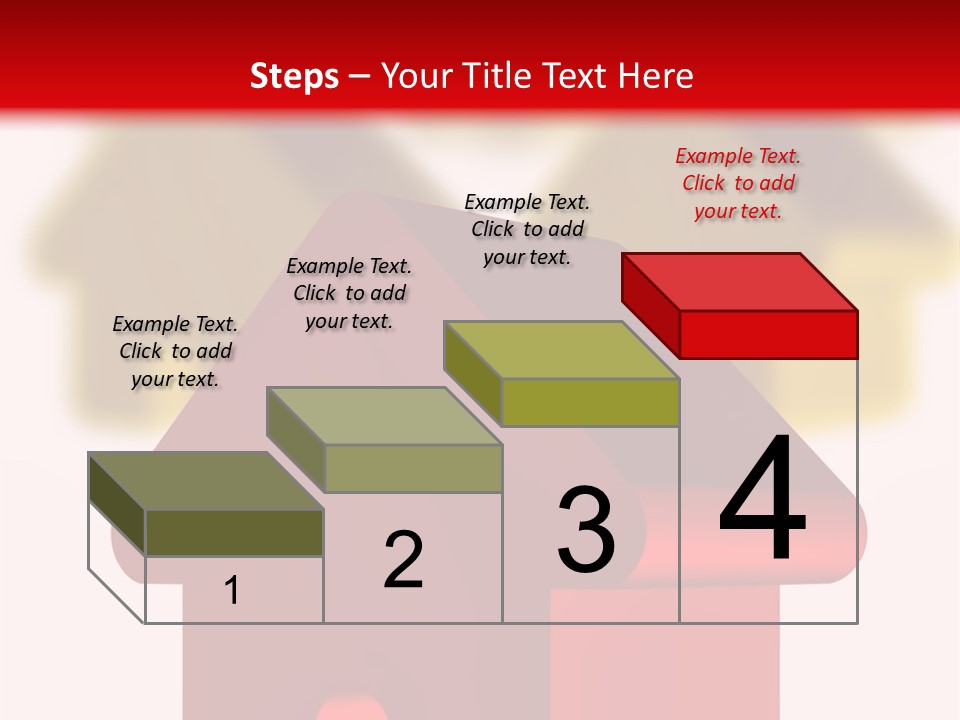 Steps – Your Title Text Here

Example Text. Click to add your text.

Example Text. Click to add your text.

Example Text. Click to add your text.

Example Text. Click to add your text.

1

2

3

4